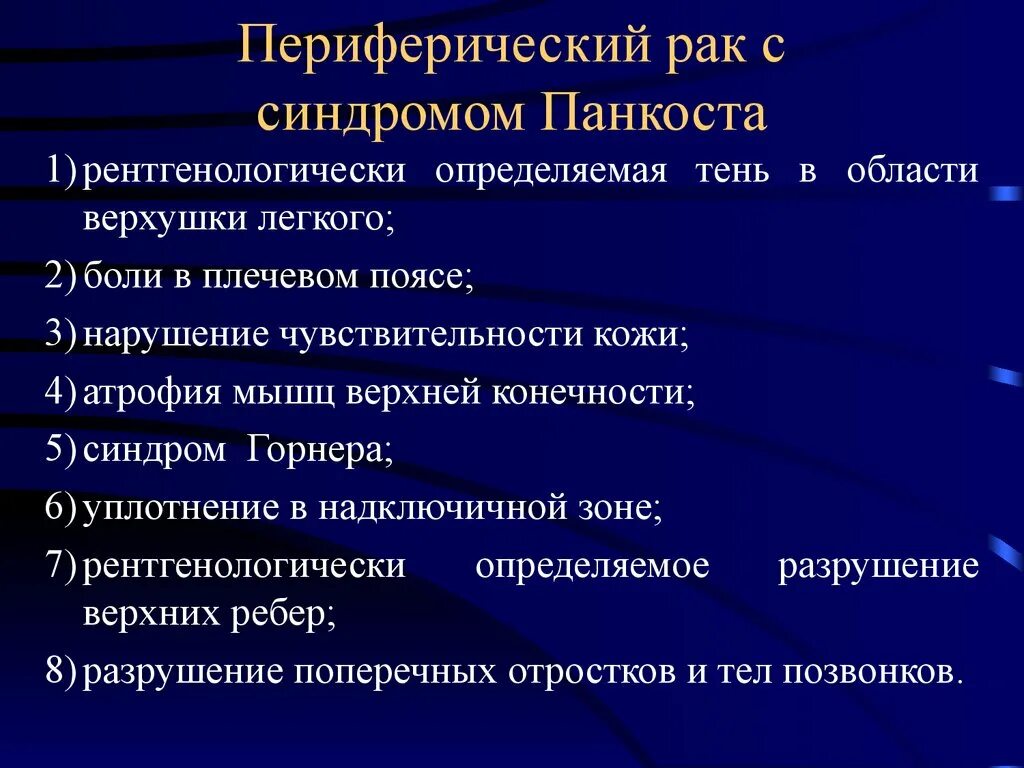 Периферический рак с синдромом Панкоста

1) рентгенологически определяемая тень в области верхушки легкого;

2) боли в плечевом поясе;

3) нарушение чувствительности кожи;

4) атрофия мышц верхней конечности;

5) синдром Горнера;

6) уплотнение в надключичной зоне;

7) рентгенологически определяемое разрушение верхних ребер;

8) разрушение поперечных отростков и тел позвонков.